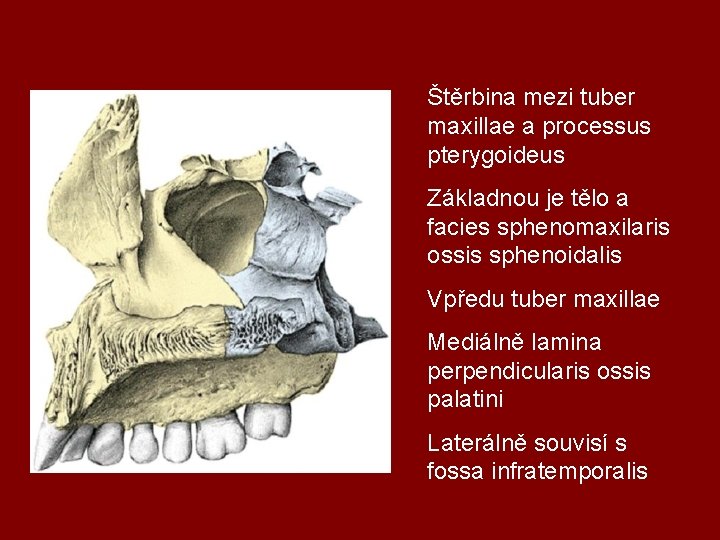 Štěrbina mezi tuber maxillae a processus pterygoideus

Základnou je tělo a facies sphenomaxilaris ossis sphenoidalis

Vpředu tuber maxillae

Mediálně lamina perpendicularis ossis palatini

Laterálně souvisí s fossa infratemporalis